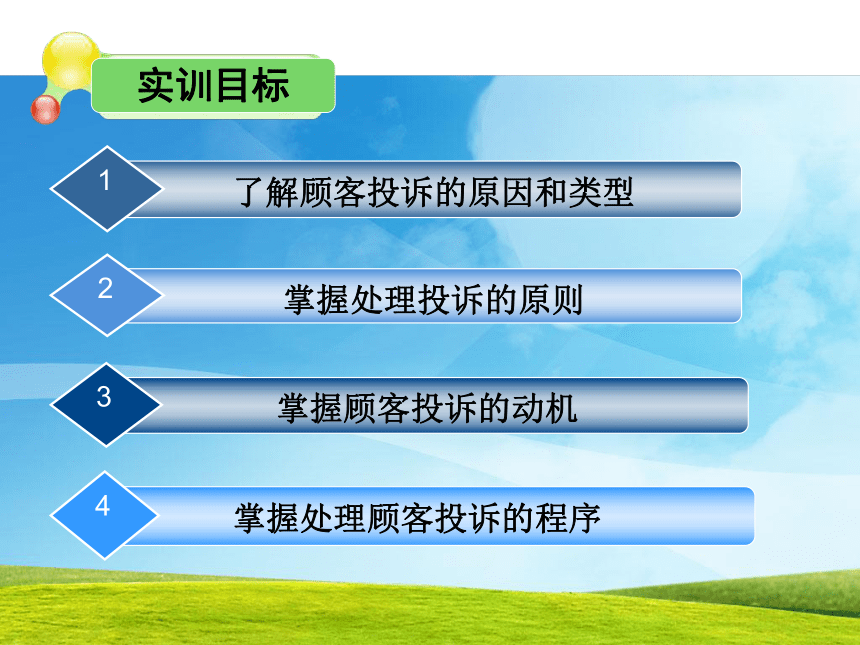 实训目标

1
了解顾客投诉的原因和类型

2
掌握处理投诉的原则

3
掌握顾客投诉的动机

4
掌握处理顾客投诉的程序